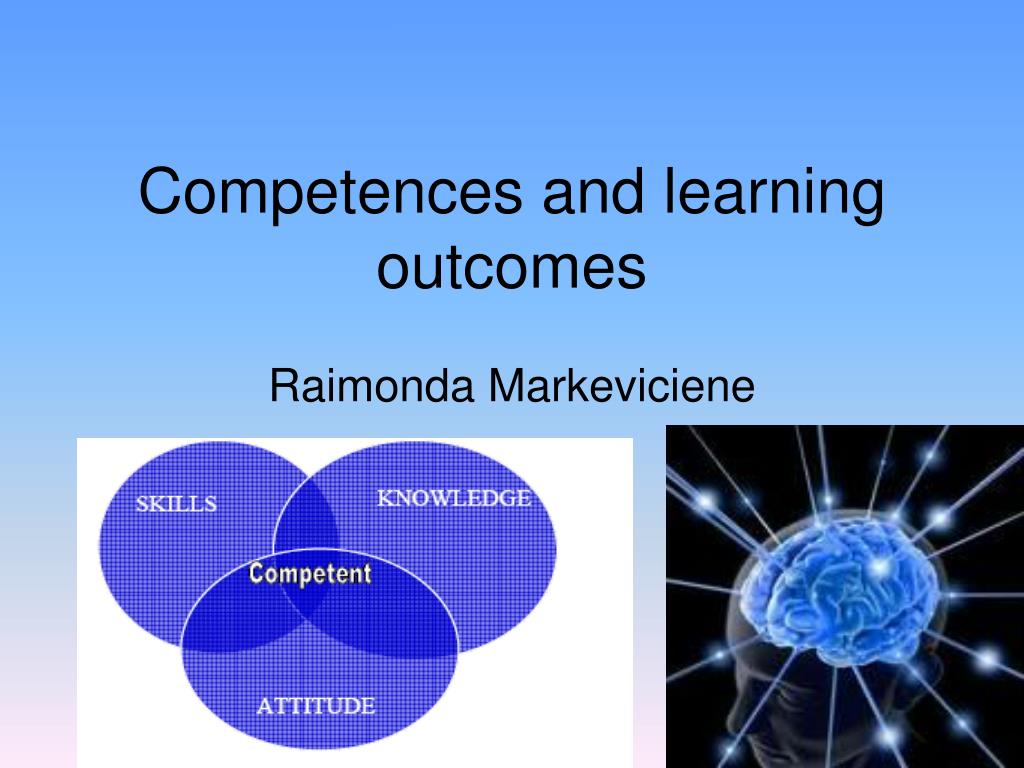 Competences and learning outcomes

Raimonda Markeviciene

SKILLS

KNOWLEDGE

Competent

ATTITUDE